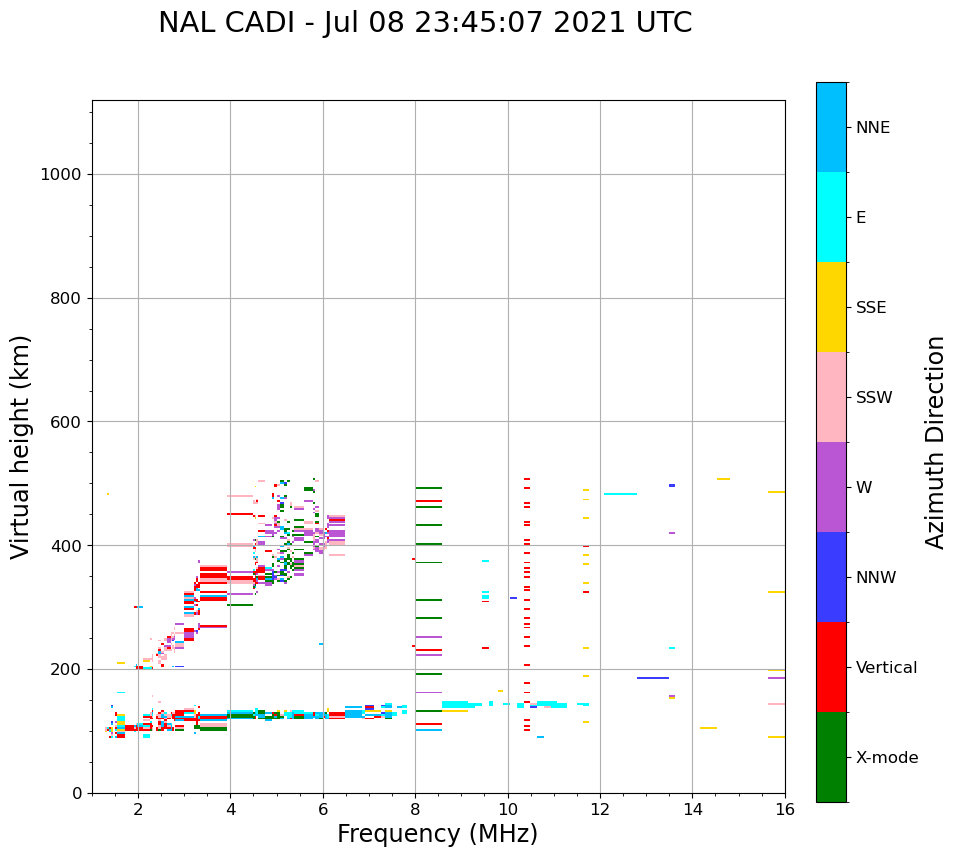 NAL CADI - Jul 08 23:45:07 2021 UTC

Virtual height (km)

1000
800
600
400
200
0

2
4
6
8
10
12
14
16

Frequency (MHz)

NNE
E
SSE
SSW
W
NNW
Vertical
X-mode

Azimuth Direction